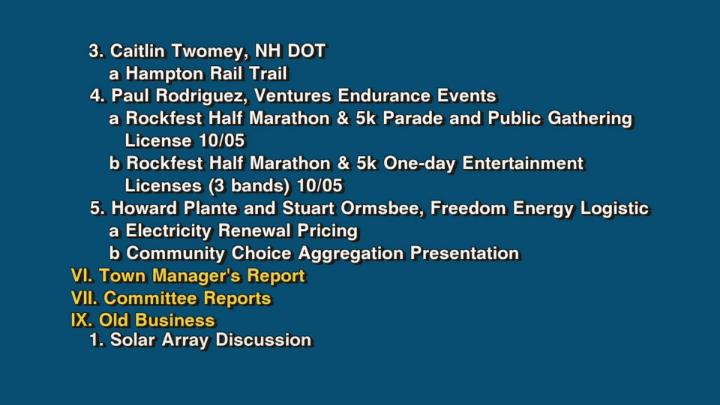 3. Caitlin Twomey, NH DOT
a Hampton Rail Trail
4. Paul Rodriguez, Ventures Endurance Events
a Rockfest Half Marathon & 5k Parade and Public Gathering License 10/05
b Rockfest Half Marathon & 5k One-day Entertainment Licenses (3 bands) 10/05
5. Howard Plante and Stuart Ormsbee, Freedom Energy Logistic
a Electricity Renewal Pricing
b Community Choice Aggregation Presentation
VI. Town Manager's Report
VII. Committee Reports
IX. Old Business
1. Solar Array Discussion